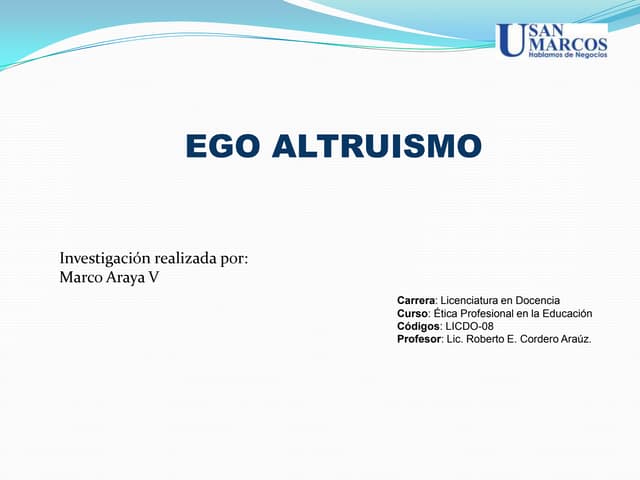 U SAN MARCOS
Hablamos de Negocios

EGO ALTRUISMO

Investigación realizada por:
Marco Araya V

Carrera: Licenciatura en Docencia
Curso: Ética Profesional en la Educación
Códigos: LICDO-08
Profesor: Lic. Roberto E. Cordero Araúz.